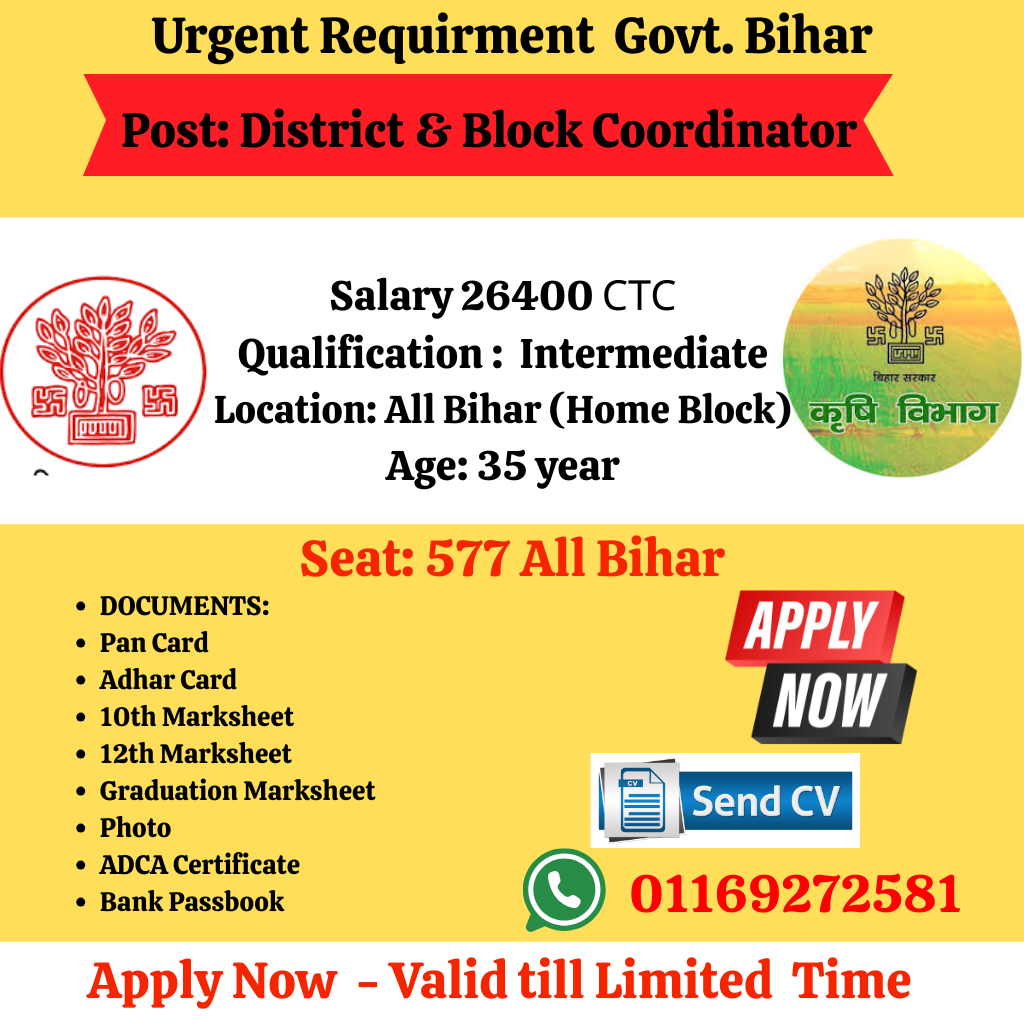 Urgent Requirment Govt. Bihar

Post: District & Block Coordinator

Salary 26400 CTC
Qualification : Intermediate
Location: All Bihar (Home Block)
Age: 35 year

बिहार सरकार
कृषि विभाग

Seat: 577 All Bihar

- DOCUMENTS:
- Pan Card
- Adhar Card
- 10th Marksheet
- 12th Marksheet
- Graduation Marksheet
- Photo
- ADCA Certificate
- Bank Passbook

APPLY NOW

CV
Send CV

01169272581

Apply Now - Valid till Limited Time